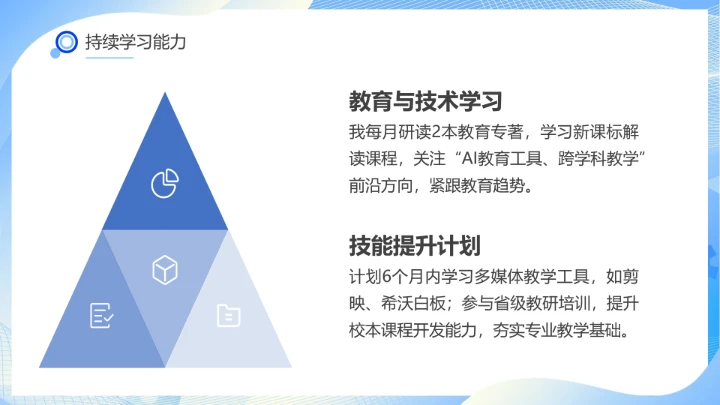 持续学习能力

教育与技术学习

我每月研读2本教育专著，学习新课标解读课程，关注“AI教育工具、跨学科教学”前沿方向，紧跟教育趋势。

技能提升计划

计划6个月内学习多媒体教学工具，如剪映、希沃白板；参与省级教研培训，提升校本课程开发能力，夯实专业教学基础。